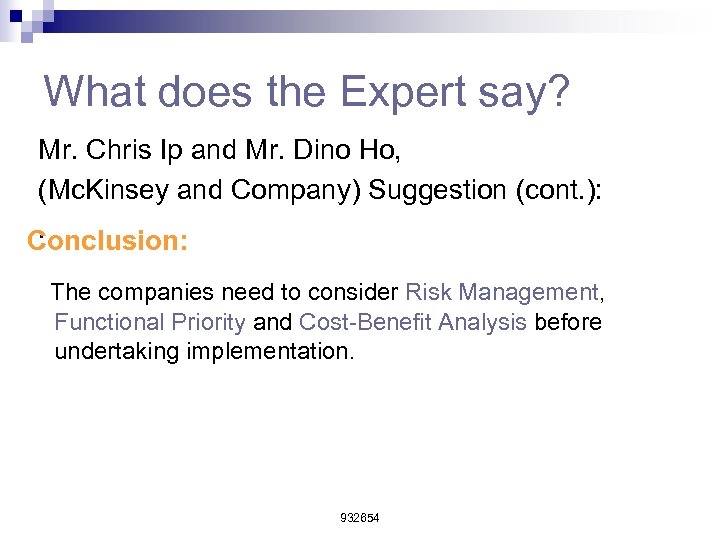 What does the Expert say?

Mr. Chris Ip and Mr. Dino Ho,

(McKinsey and Company) Suggestion (cont.):

Conclusion:

The companies need to consider Risk Management, Functional Priority and Cost-Benefit Analysis before undertaking implementation.

932854